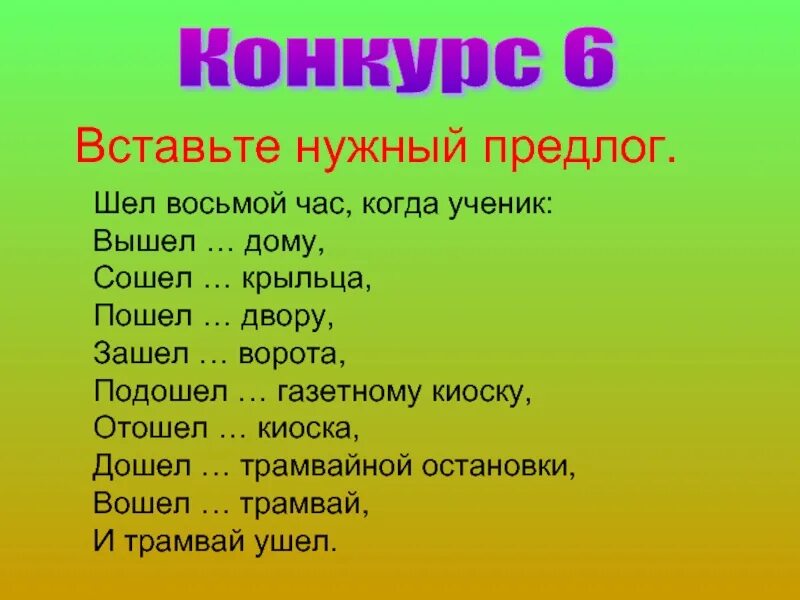 Конкурс 6

Вставьте нужный предлог.

Шел восьмой час, когда ученик:
Вышел … дому,
Сошел … крыльца,
Пошел … двору,
Зашел … ворота,
Подошел … газетному киоску,
Отошел … киоска,
Дошел … трамвайной остановки,
Вошел … трамвай,
И трамвай ушел.